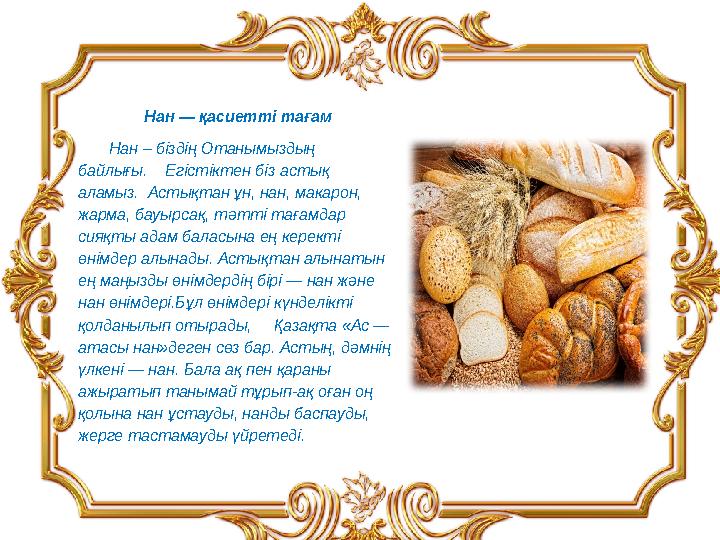 Нан — қасиетті тағам

Нан – біздің Отанымыздың байлығы. Егістіктен біз астық аламыз. Астықтан ұн, нан, макарон, жарма, бауырсақ, тәтті тағамдар сияқты адам баласына ең керекті өнімдер алынады. Астықтан алынатын ең маңызды өнімдердің бірі — нан және нан өнімдері.Бұл өнімдері күнделікті қолданылып отырады, Қазақта «Ас — атасы нан»деген сөз бар. Астың, дәмнің үлкені — нан. Бала ақ пен қараны ажыратып танымай тұрып-ақ оған оң қолына нан ұстауды, нанды баспауды, жерге тастамауды үйретеді.